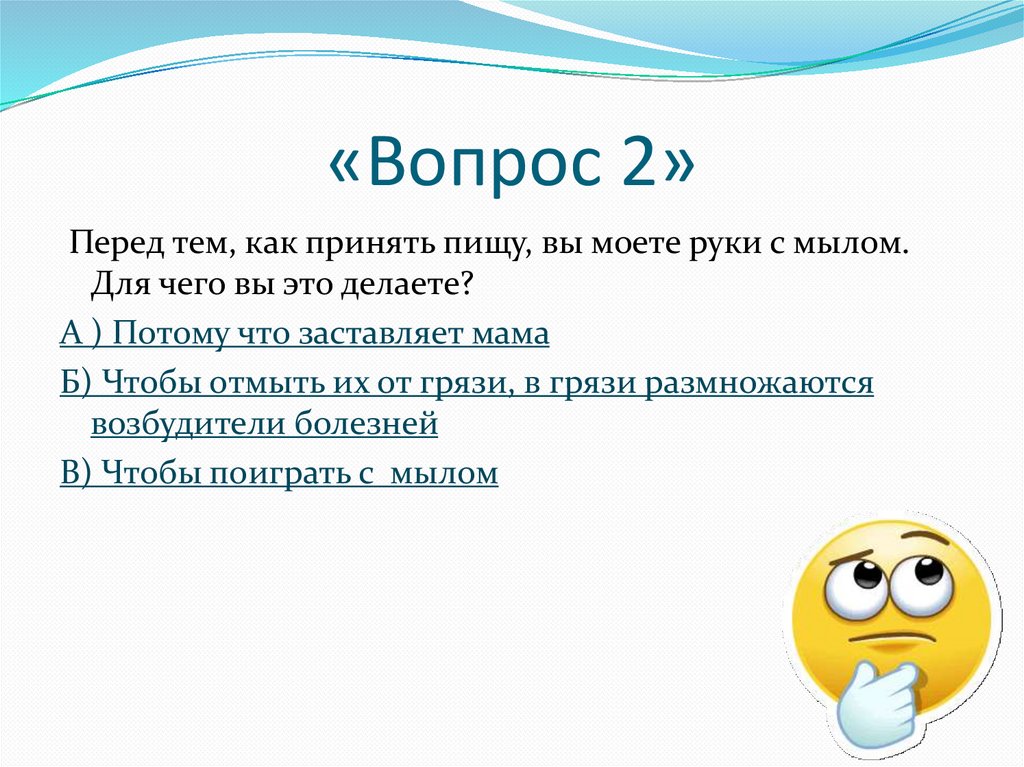 «Вопрос 2»

Перед тем, как принять пищу, вы моете руки с мылом. Для чего вы это делаете?

А ) Потому что заставляет мама

Б) Чтобы отмыть их от грязи, в грязи размножаются возбудители болезней

В) Чтобы поиграть с мылом